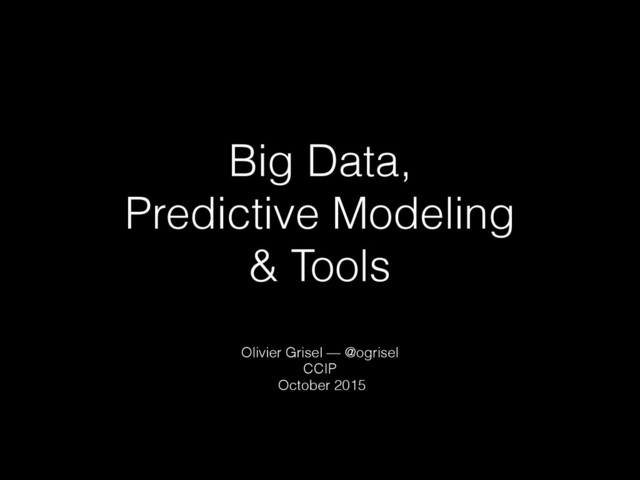 Big Data,
Predictive Modeling
& Tools

Olivier Grisel — @ogrisel
CCIP
October 2015